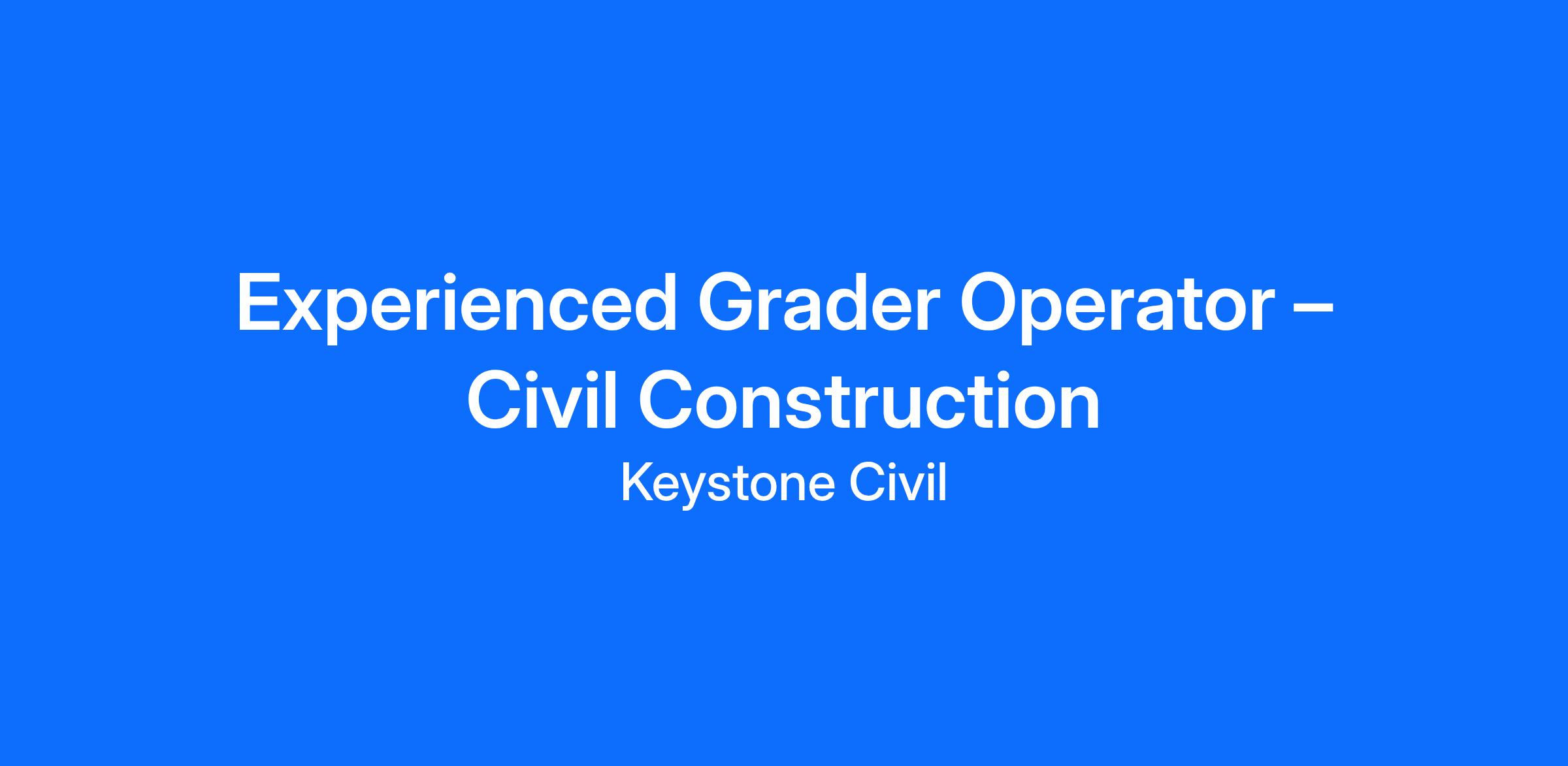 Experienced Grader Operator – Civil Construction

Keystone Civil